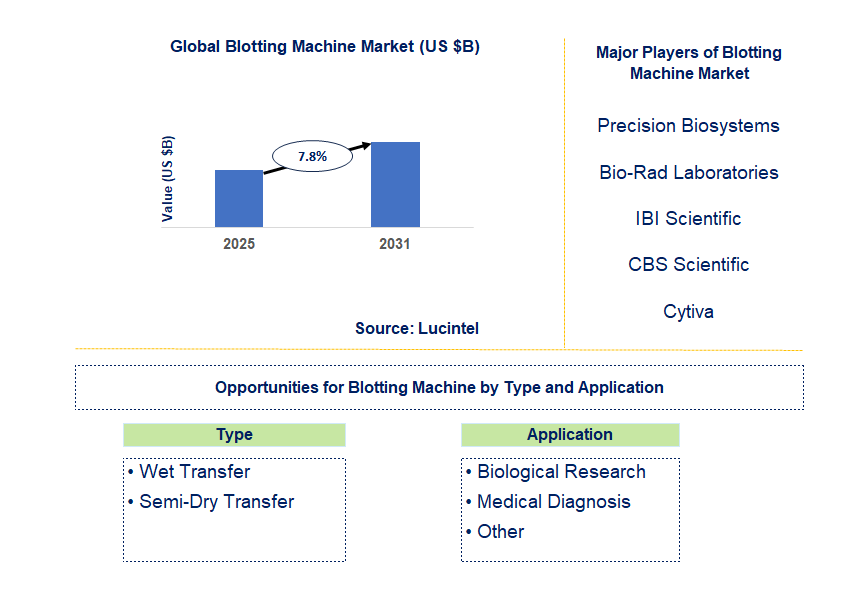 Global Blotting Machine Market (US $B)

Value (US $B)

7.8%

2025

2031

Source: Lucintel

Major Players of Blotting Machine Market

Precision Biosystems

Bio-Rad Laboratories

IBI Scientific

CBS Scientific

Cytiva

Opportunities for Blotting Machine by Type and Application

Type

• Wet Transfer
• Semi-Dry Transfer

Application

• Biological Research
• Medical Diagnosis
• Other